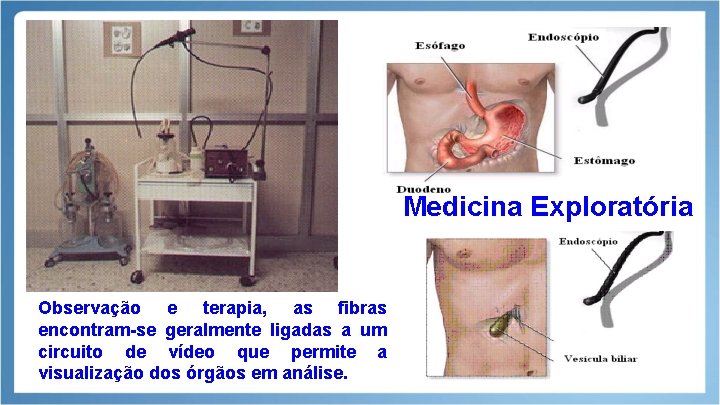 Esófago

Endoscópio

Estômago

Duodeno

Medicina Exploratória

Endoscópio

Vesícula biliar

Observação e terapia, as fibras encontram-se geralmente ligadas a um circuito de vídeo que permite a visualização dos órgãos em análise.